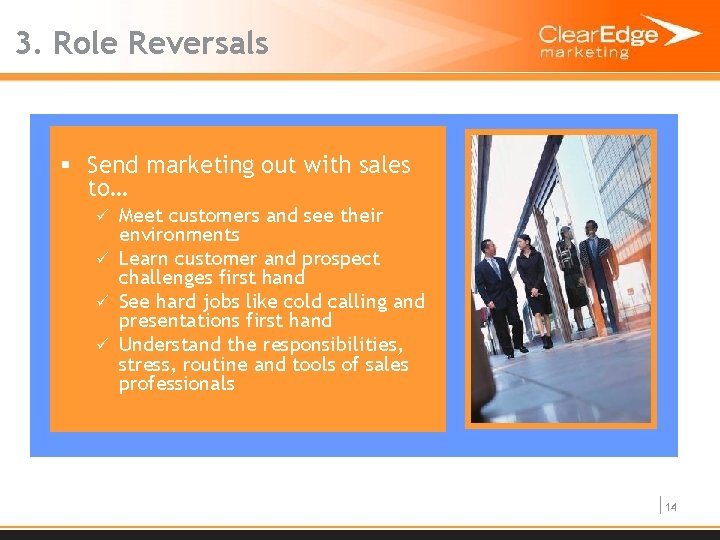 3. Role Reversals

ClearEdge marketing

▪ Send marketing out with sales to…
✓ Meet customers and see their environments
✓ Learn customer and prospect challenges first hand
✓ See hard jobs like cold calling and presentations first hand
✓ Understand the responsibilities, stress, routine and tools of sales professionals

14